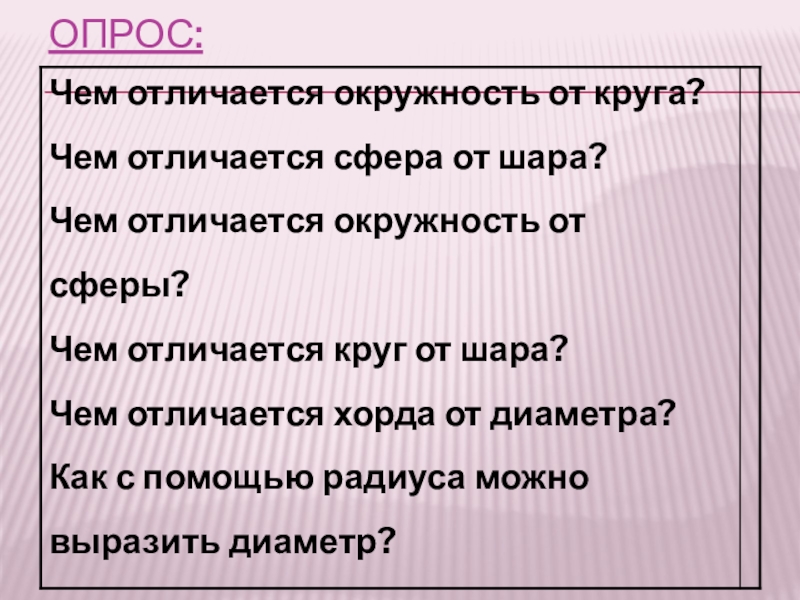 ОПРОС:

Чем отличается окружность от круга?

Чем отличается сфера от шара?

Чем отличается окружность от сферы?

Чем отличается круг от шара?

Чем отличается хорда от диаметра?

Как с помощью радиуса можно выразить диаметр?